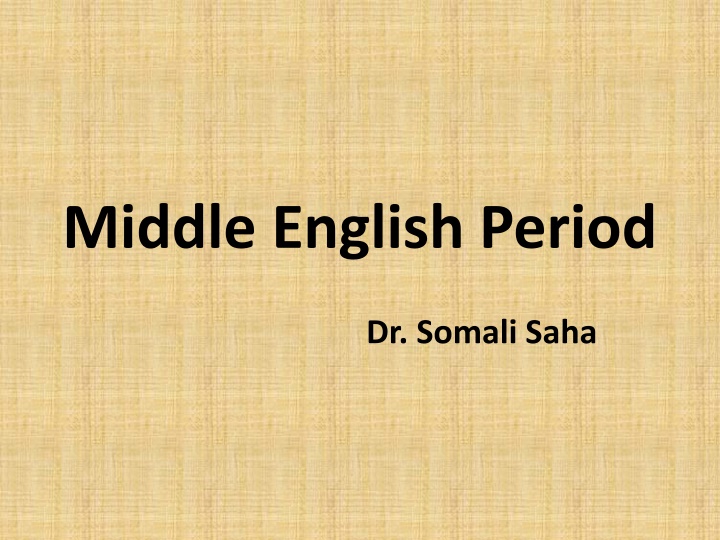 Middle English Period

Dr. Somali Saha